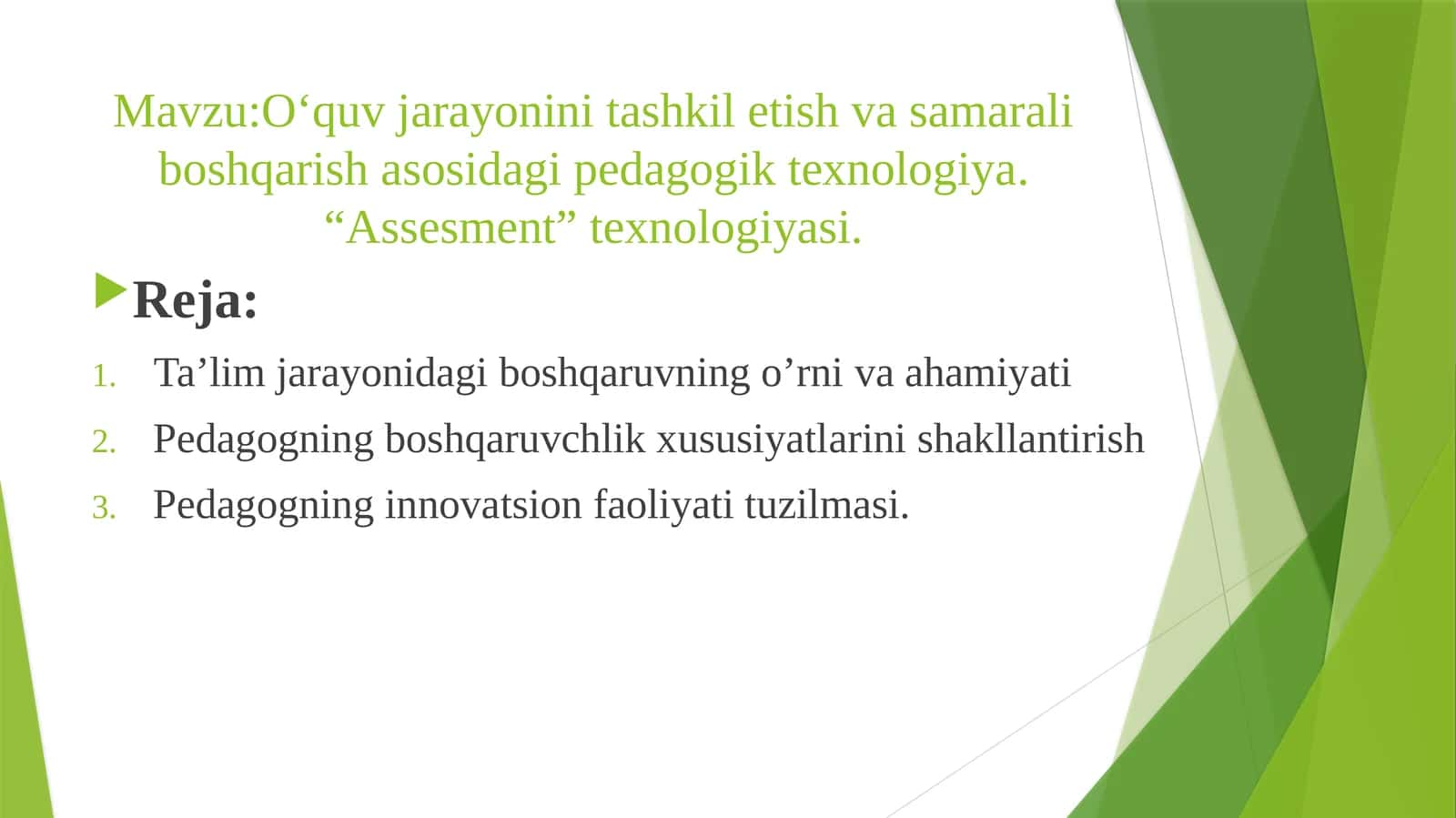 Mavzu:O‘quv jarayonini tashkil etish va samarali boshqarish asosidagi pedagogik texnologiya. “Assesment” texnologiyasi.

Reja:

1. Ta’lim jarayonidagi boshqaruvning o’rni va ahamiyati
2. Pedagogning boshqaruvchlik xususiyatlarini shakllantirish
3. Pedagogning innovatsion faoliyati tuzilmasi.